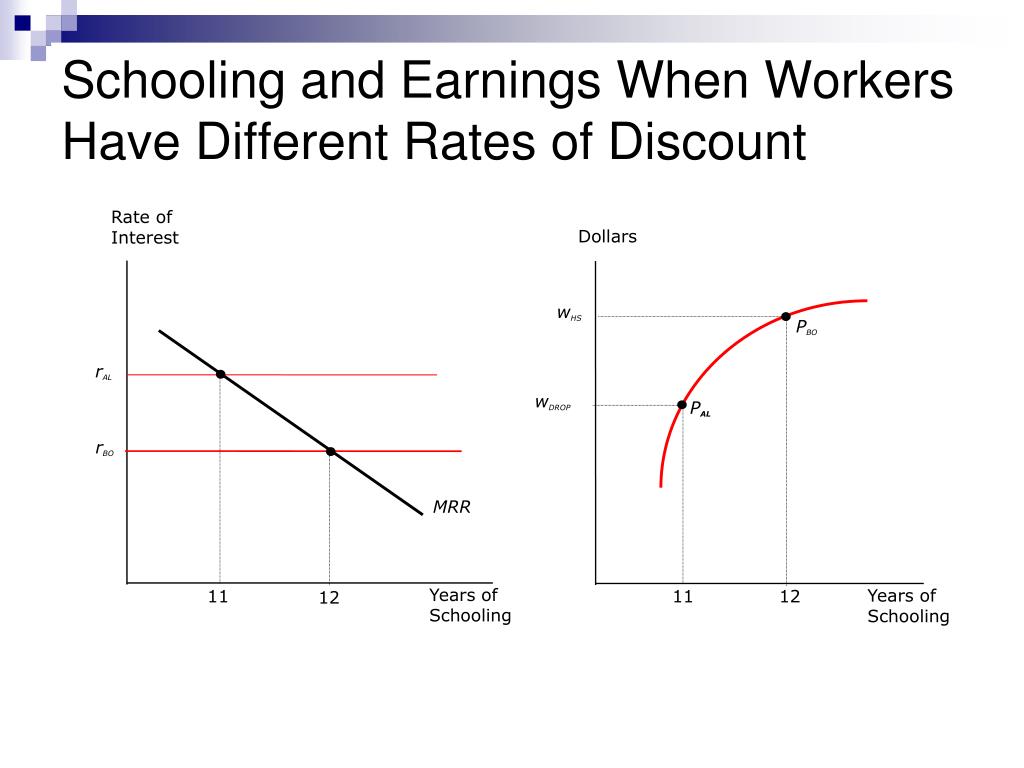 Schooling and Earnings When Workers Have Different Rates of Discount

Rate of Interest

$r_{AL}$

$r_{BO}$

MRR

11

12

Years of Schooling

Dollars

$w_{HS}$

$w_{DROP}$

$P_{BO}$

$P_{AL}$

11

12

Years of Schooling